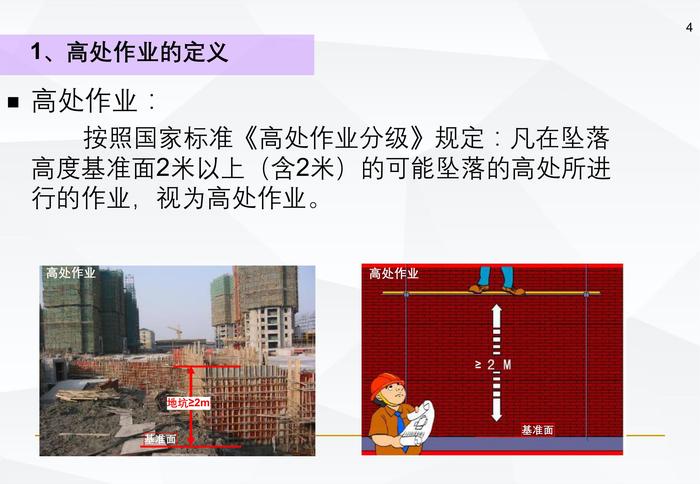 4

1、高处作业的定义

■ 高处作业：

按照国家标准《高处作业分级》规定：凡在坠落高度基准面2米以上（含2米）的可能坠落的高处所进行的作业，视为高处作业。

高处作业

地坑≥2m

基准面

高处作业

≥ 2 M

基准面